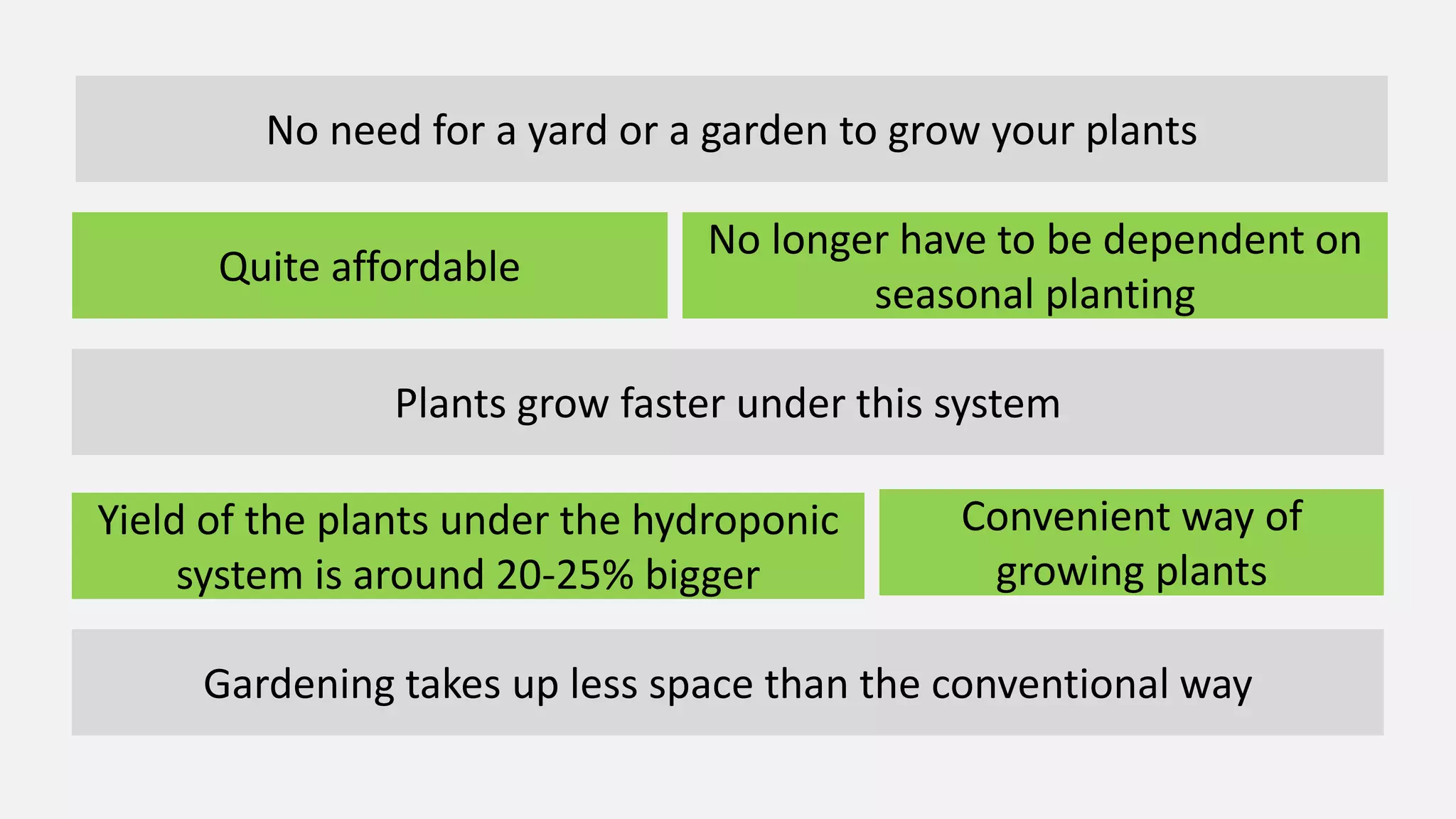 No need for a yard or a garden to grow your plants

Quite affordable

No longer have to be dependent on seasonal planting

Plants grow faster under this system

Yield of the plants under the hydroponic system is around 20-25% bigger

Convenient way of growing plants

Gardening takes up less space than the conventional way